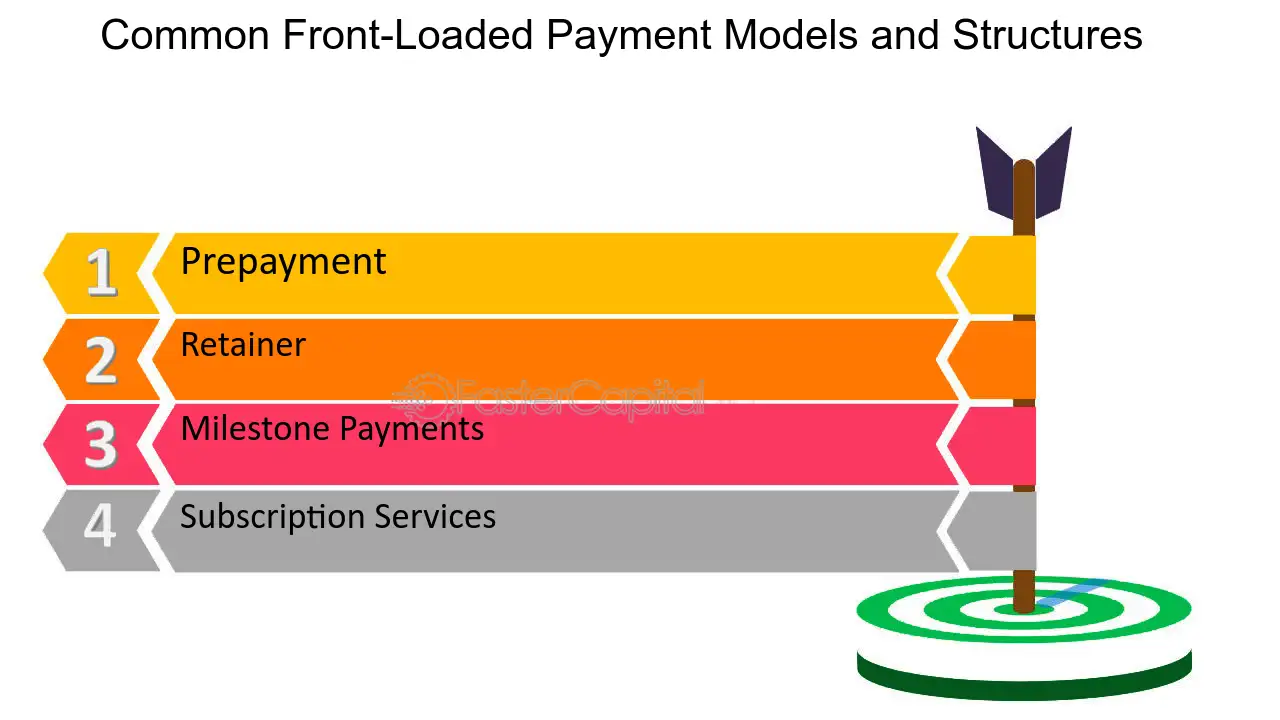 Common Front-Loaded Payment Models and Structures

1 Prepayment

2 Retainer

3 Milestone Payments

4 Subscription Services

FasterCapital